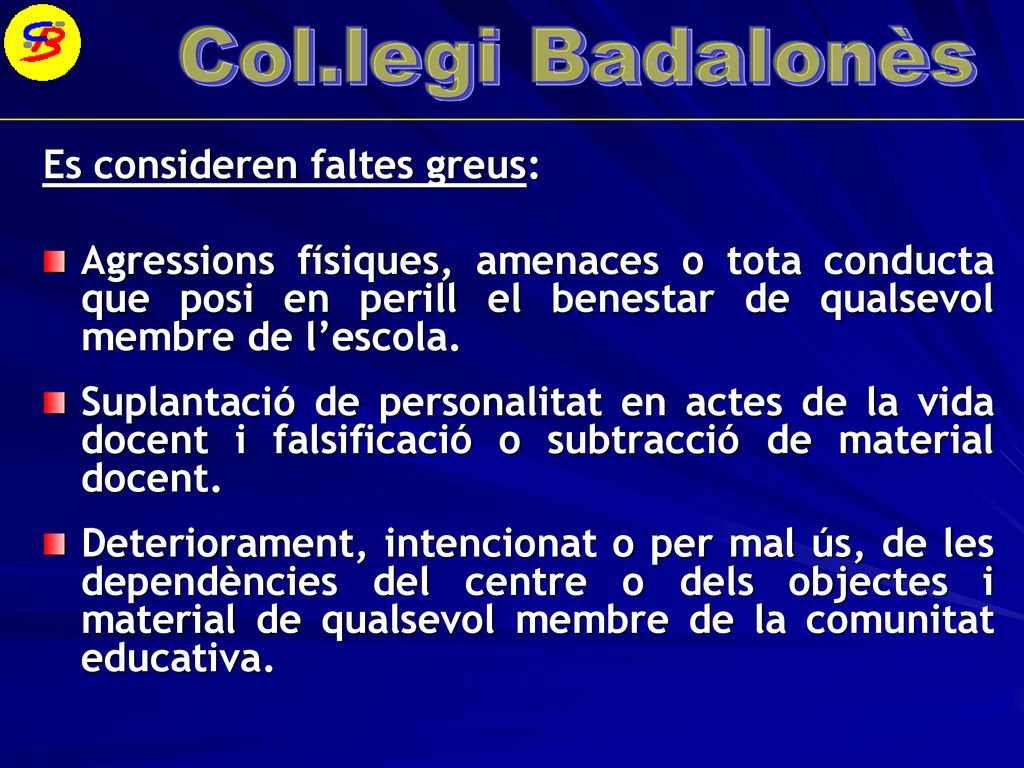 CB

Col.legi Badalonès

Es consideren faltes greus:

Agressions físiques, amenaces o tota conducta que posi en perill el benestar de qualsevol membre de l'escola.

Suplantació de personalitat en actes de la vida docent i falsificació o subtracció de material docent.

Deteriorament, intencionat o per mal ús, de les dependències del centre o dels objectes i material de qualsevol membre de la comunitat educativa.